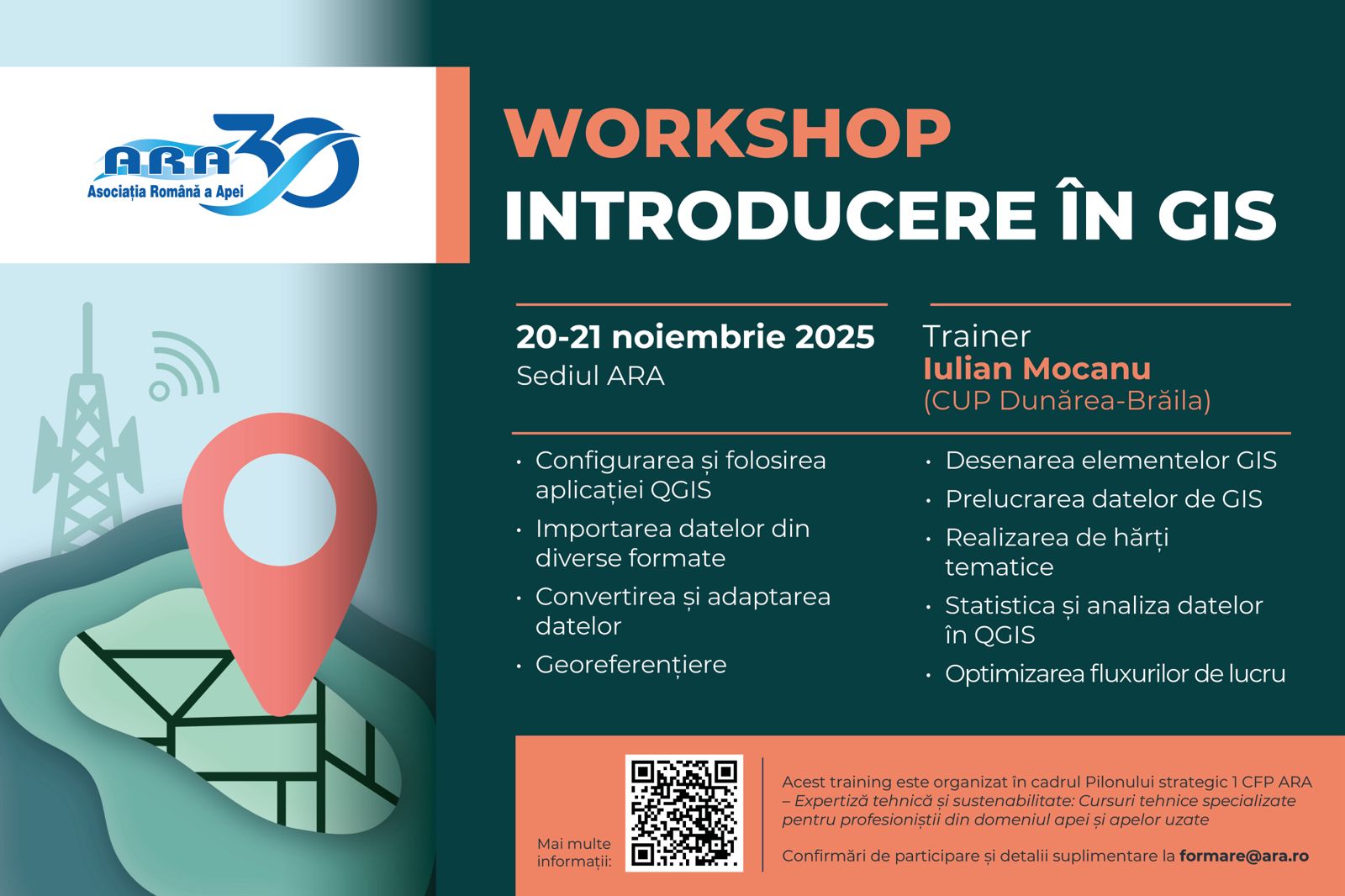 ARA 30
Asociația Română a Apei

WORKSHOP
INTRODUCERE ÎN GIS

20-21 noiembrie 2025
Sediul ARA

Trainer
Iulian Mocanu
(CUP Dunărea-Brăila)

• Configurarea și folosirea aplicației QGIS
• Importarea datelor din diverse formate
• Convertirea și adaptarea datelor
• Georeferențiere

• Desenarea elementelor GIS
• Prelucrarea datelor de GIS
• Realizarea de hărți tematice
• Statistica și analiza datelor în QGIS
• Optimizarea fluxurilor de lucru

Mai multe informații:

Acest training este organizat în cadrul Pilonului strategic 1 CFP ARA – Expertiză tehnică și sustenabilitate: Cursuri tehnice specializate pentru profesioniștii din domeniul apei și apelor uzate

Confirmări de participare și detalii suplimentare la formare@ara.ro